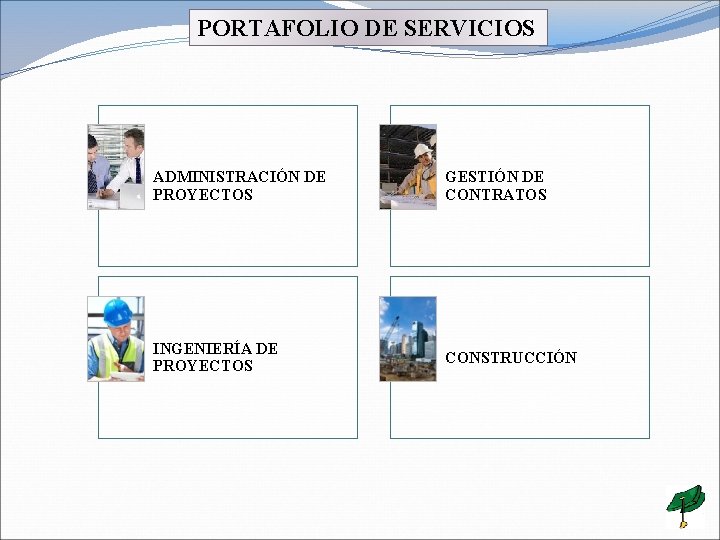 PORTAFOLIO DE SERVICIOS

ADMINISTRACIÓN DE PROYECTOS

GESTIÓN DE CONTRATOS

INGENIERÍA DE PROYECTOS

CONSTRUCCIÓN